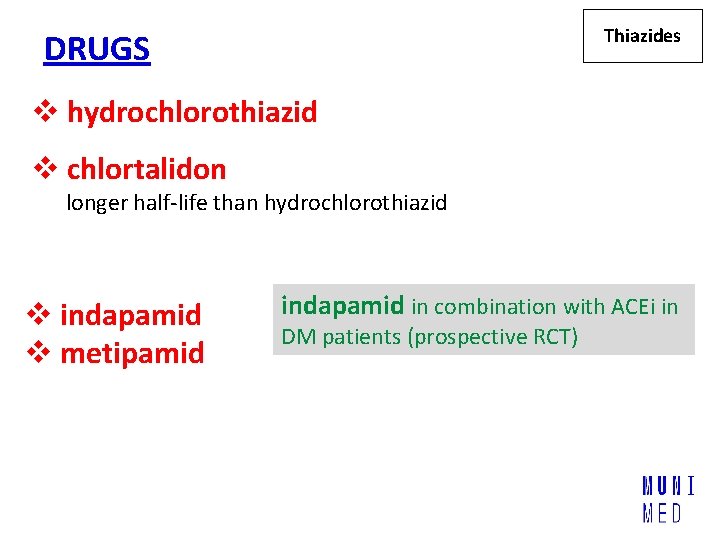 DRUGS

Thiazides

❖ hydrochlorothiazid

❖ chlortalidon
longer half-life than hydrochlorothiazid

❖ indapamid
❖ metipamid

indapamid in combination with ACEi in DM patients (prospective RCT)

MUNI
MED